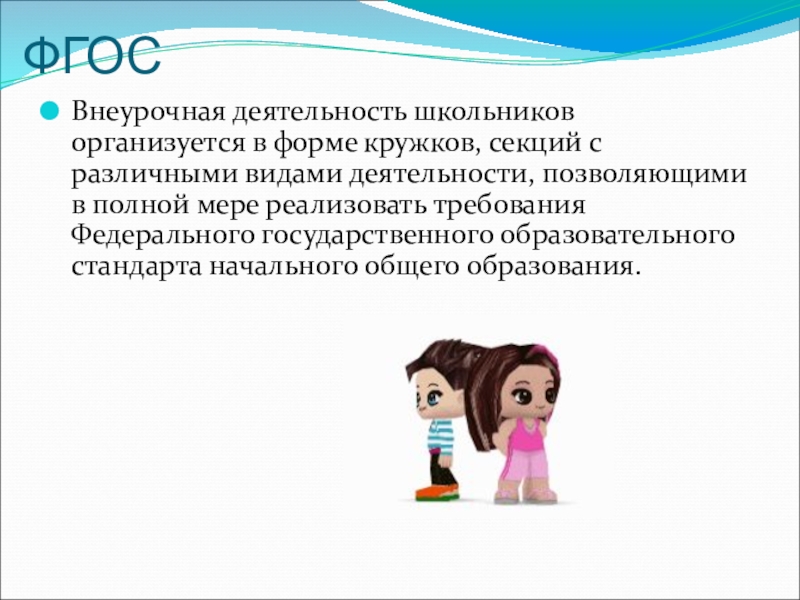 ФГОС

Внеурочная деятельность школьников организуется в форме кружков, секций с различными видами деятельности, позволяющими в полной мере реализовать требования Федерального государственного образовательного стандарта начального общего образования.